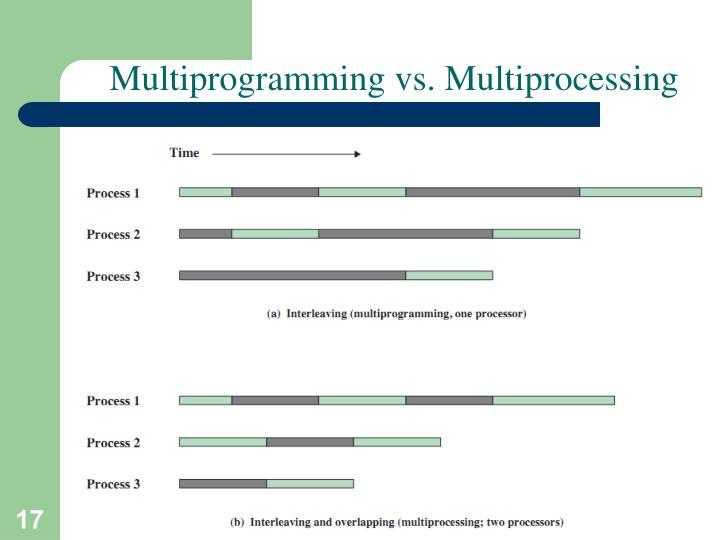 Multiprogramming vs. Multiprocessing

Time

Process 1

Process 2

Process 3

(a) Interleaving (multiprogramming, one processor)

Process 1

Process 2

Process 3

(b) Interleaving and overlapping (multiprocessing; two processors)

17